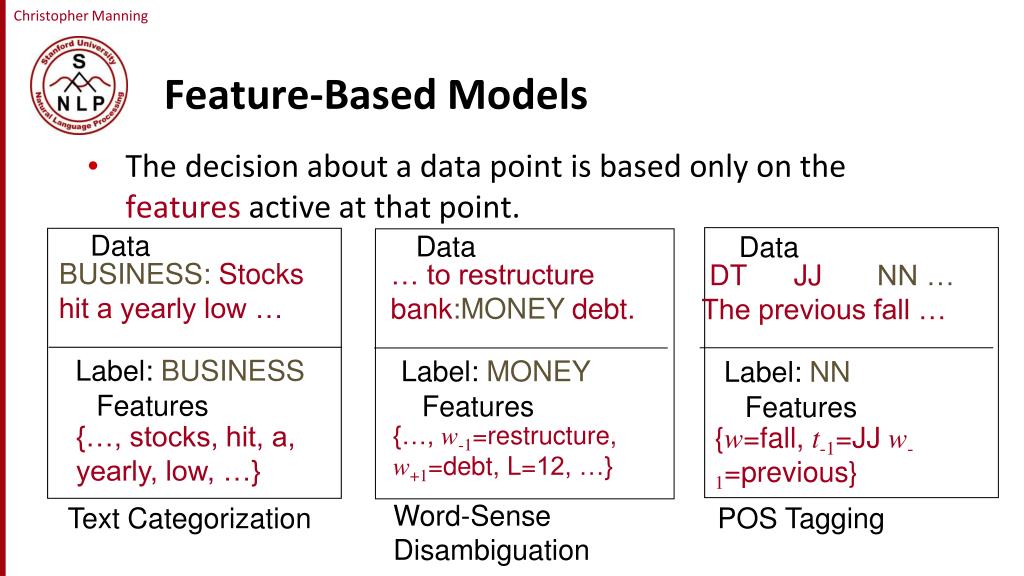 Christopher Manning

Stanford University
S
NLP
Natural Language Processing

Feature-Based Models

• The decision about a data point is based only on the features active at that point.

Data
BUSINESS: Stocks hit a yearly low …

Label: BUSINESS
Features
{…, stocks, hit, a, yearly, low, …}

Text Categorization

Data
… to restructure bank:MONEY debt.

Label: MONEY
Features
{…, $w_{-1}$=restructure, $w_{+1}$=debt, L=12, …}

Word-Sense Disambiguation

Data
DT JJ NN …
The previous fall …

Label: NN
Features
{$w$=fall, $t_{-1}$=JJ $w_{-1}$=previous}

POS Tagging